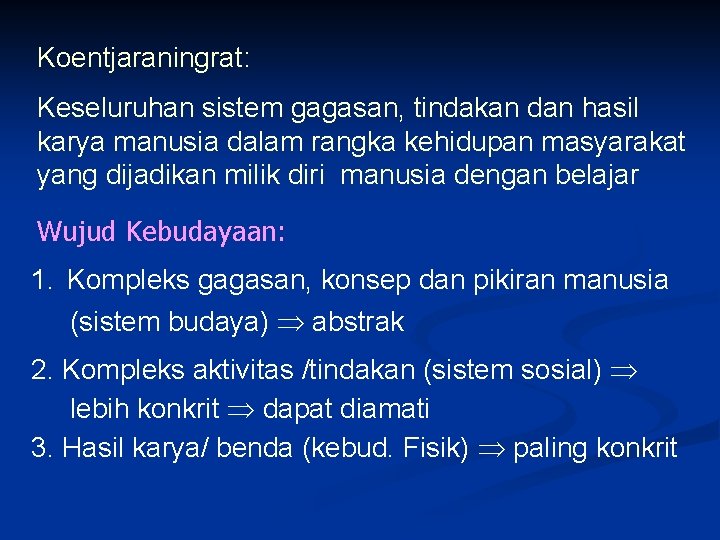 Koentjaraningrat:

Keseluruhan sistem gagasan, tindakan dan hasil karya manusia dalam rangka kehidupan masyarakat yang dijadikan milik diri manusia dengan belajar

Wujud Kebudayaan:

1. Kompleks gagasan, konsep dan pikiran manusia (sistem budaya) $\Rightarrow$ abstrak

2. Kompleks aktivitas /tindakan (sistem sosial) $\Rightarrow$ lebih konkrit $\Rightarrow$ dapat diamati

3. Hasil karya/ benda (kebud. Fisik) $\Rightarrow$ paling konkrit